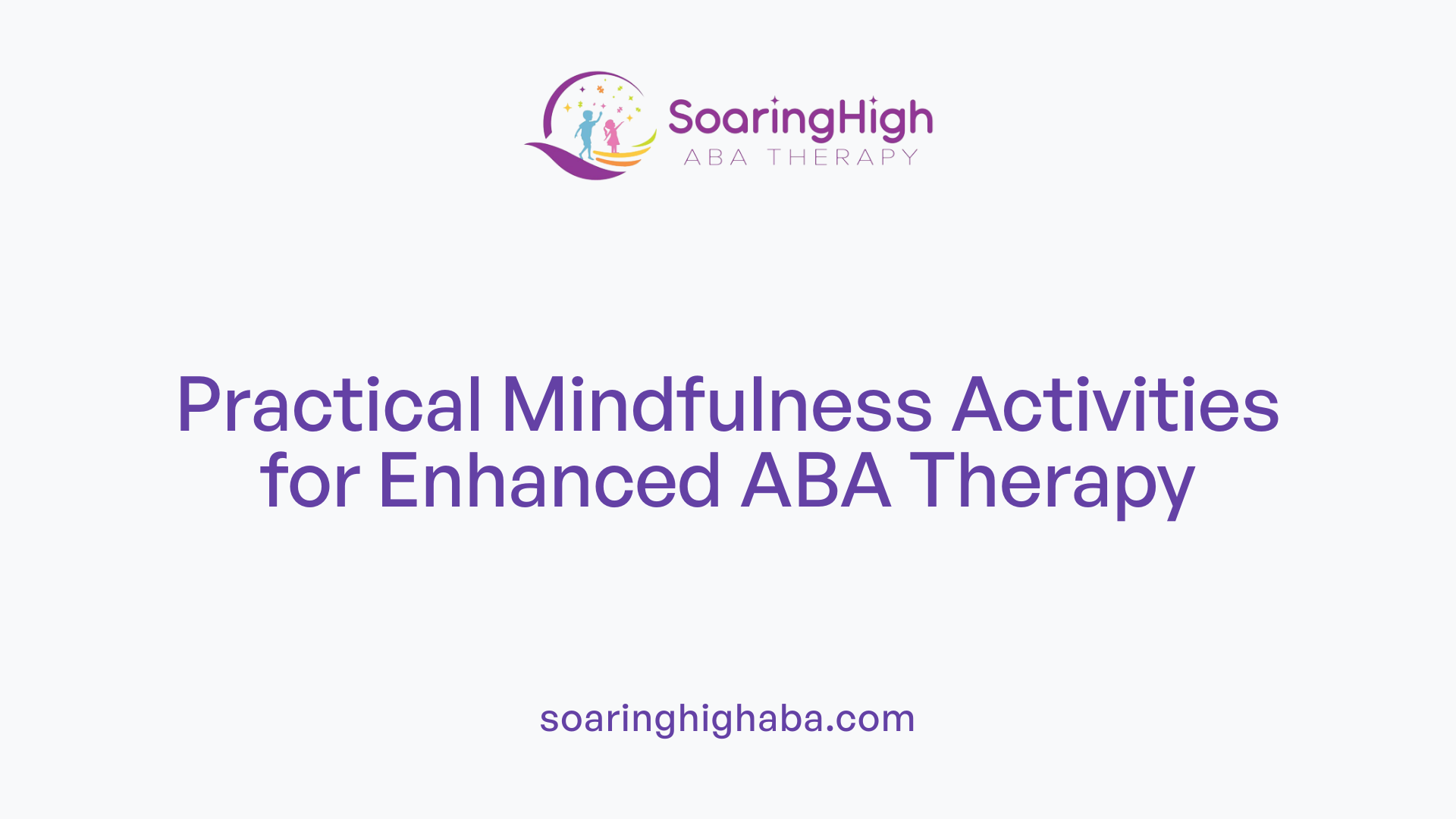 SoaringHigh
ABA THERAPY

Practical Mindfulness Activities for Enhanced ABA Therapy

soaringhighaba.com